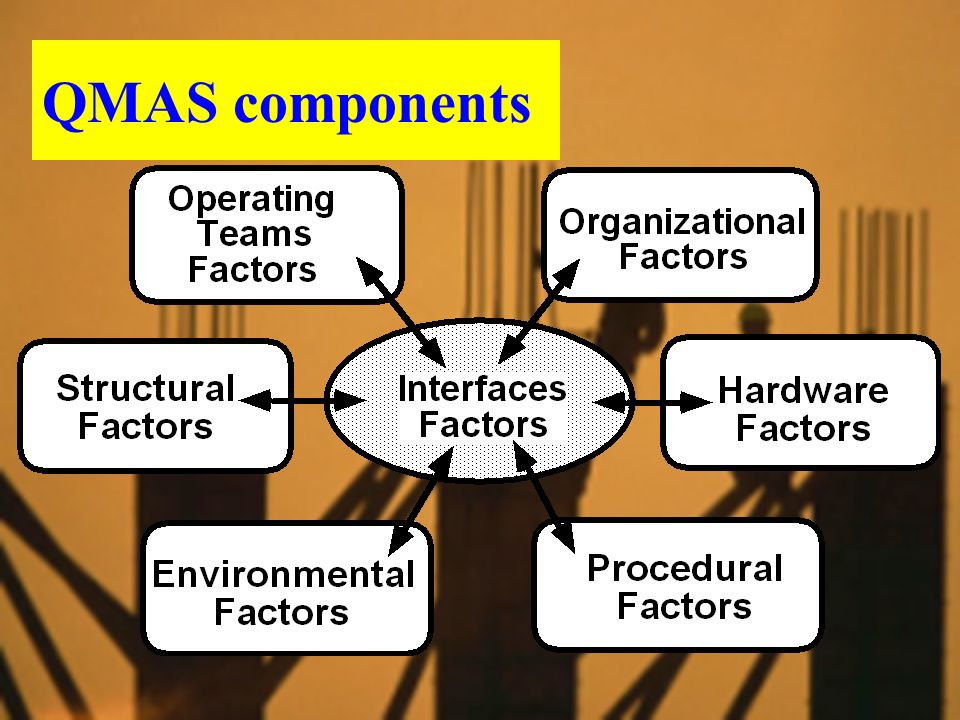 QMAS components

Operating Teams Factors

Organizational Factors

Structural Factors

Interfaces Factors

Hardware Factors

Environmental Factors

Procedural Factors